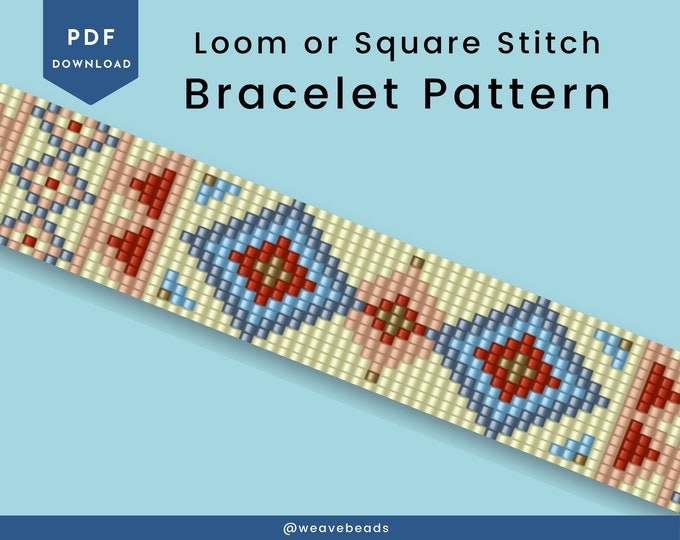 PDF
DOWNLOAD

Loom or Square Stitch
Bracelet Pattern

@weavebeads